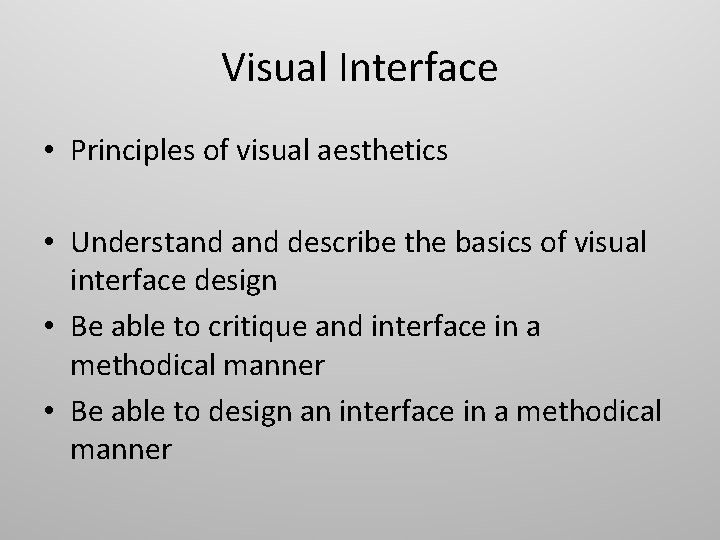 Visual Interface

• Principles of visual aesthetics

• Understand and describe the basics of visual interface design
• Be able to critique and interface in a methodical manner
• Be able to design an interface in a methodical manner